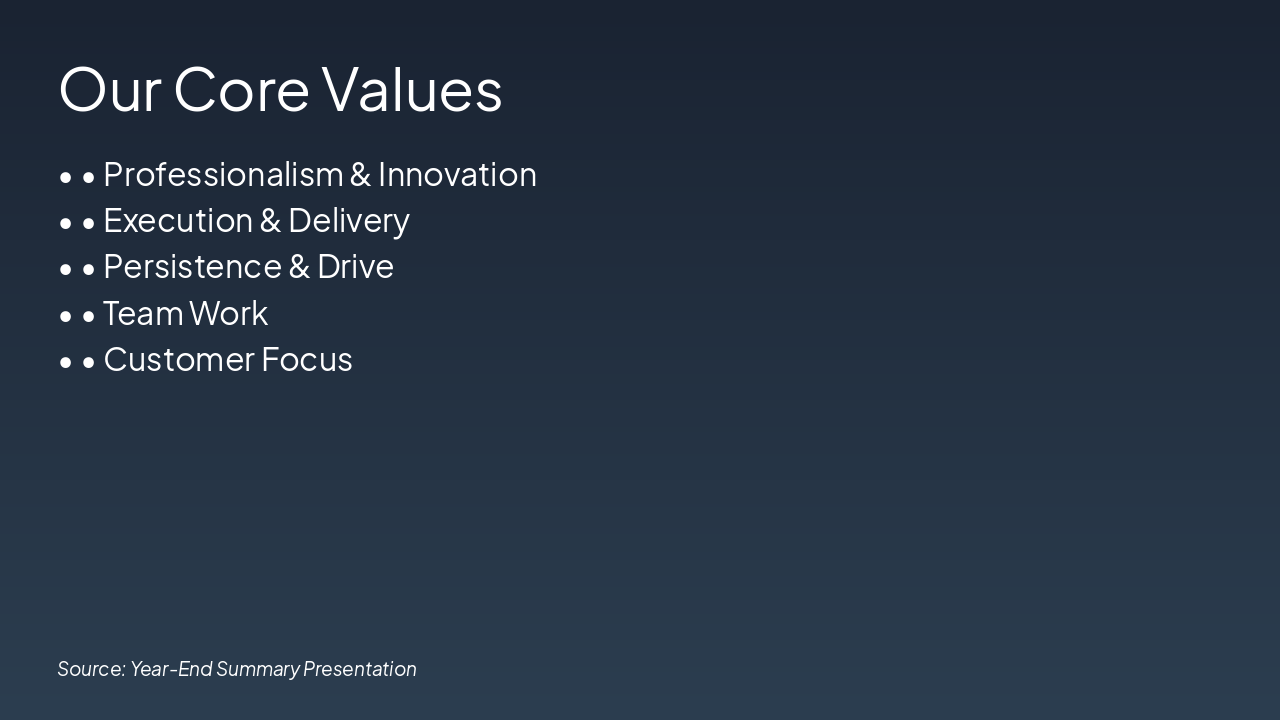 Our Core Values

• • Professionalism & Innovation
• • Execution & Delivery
• • Persistence & Drive
• • Team Work
• • Customer Focus

Source: Year-End Summary Presentation